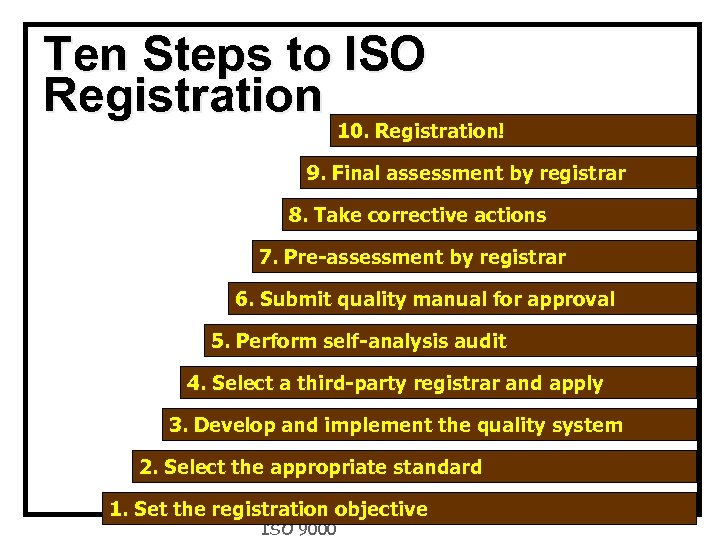 Ten Steps to ISO Registration

10. Registration!

9. Final assessment by registrar

8. Take corrective actions

7. Pre-assessment by registrar

6. Submit quality manual for approval

5. Perform self-analysis audit

4. Select a third-party registrar and apply

3. Develop and implement the quality system

2. Select the appropriate standard

1. Set the registration objective

ISO 9000